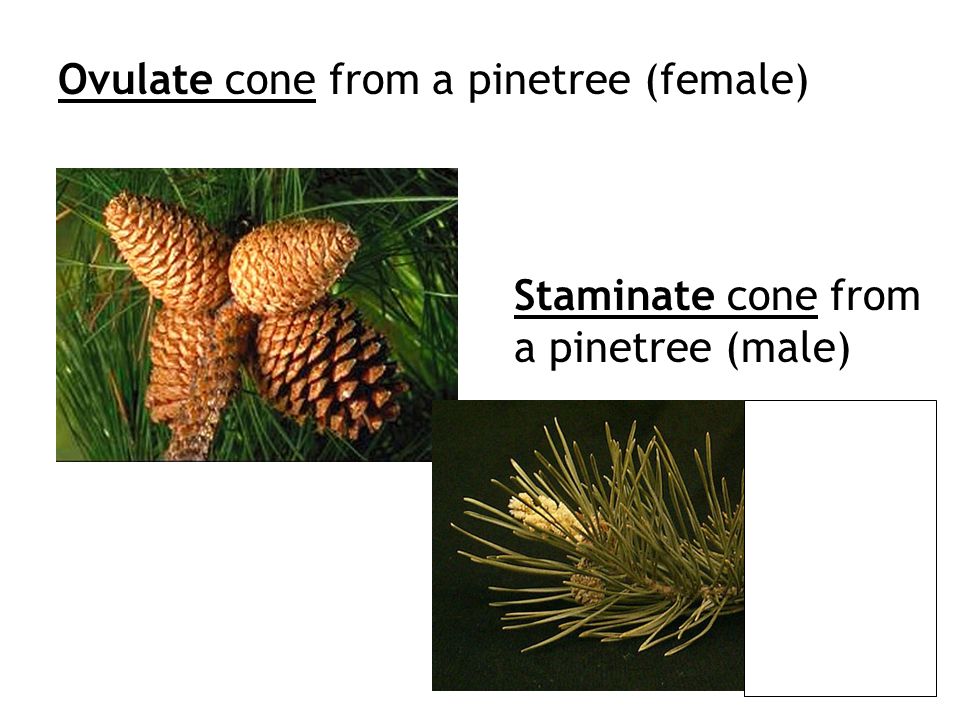 Ovulate cone from a pinetree (female)

Staminate cone from a pinetree (male)